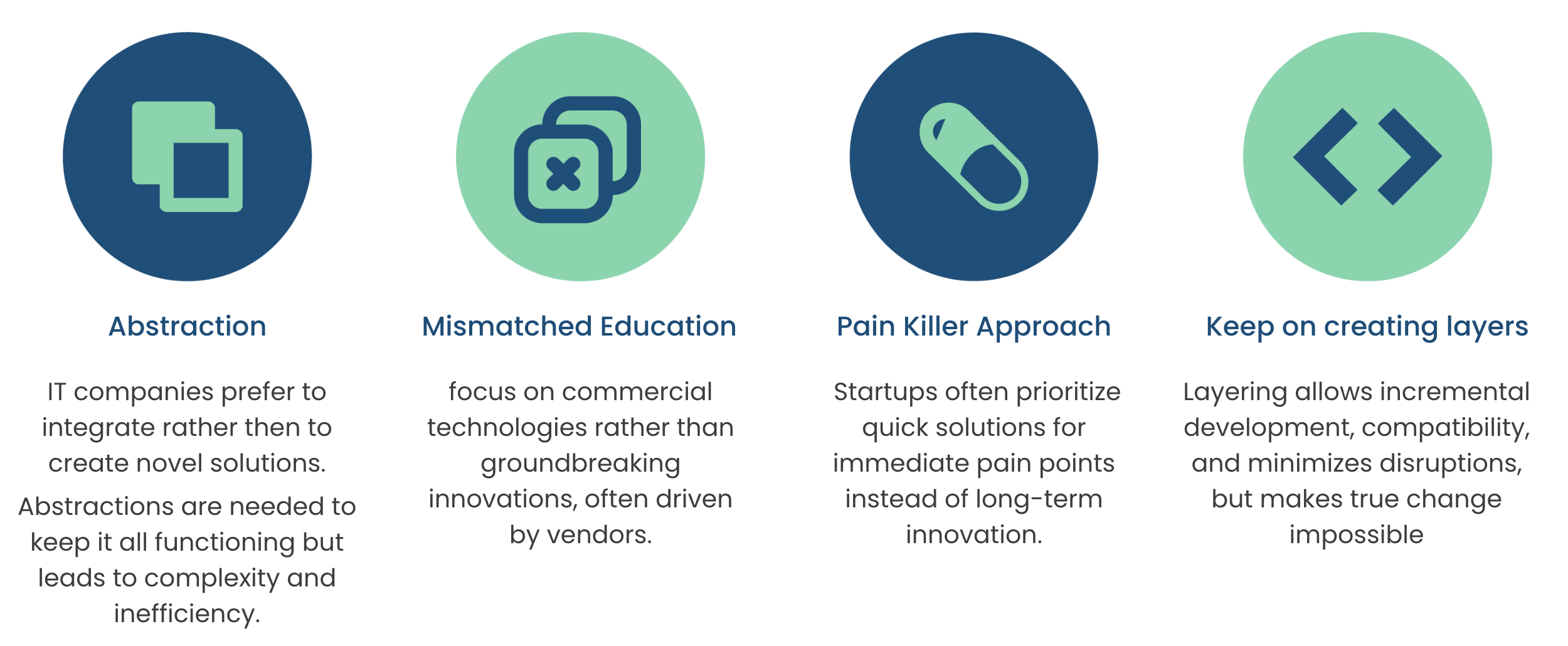 Abstraction

IT companies prefer to integrate rather then to create novel solutions.

Abstractions are needed to keep it all functioning but leads to complexity and inefficiency.

Mismatched Education

focus on commercial technologies rather than groundbreaking innovations, often driven by vendors.

Pain Killer Approach

Startups often prioritize quick solutions for immediate pain points instead of long-term innovation.

Keep on creating layers

Layering allows incremental development, compatibility, and minimizes disruptions, but makes true change impossible